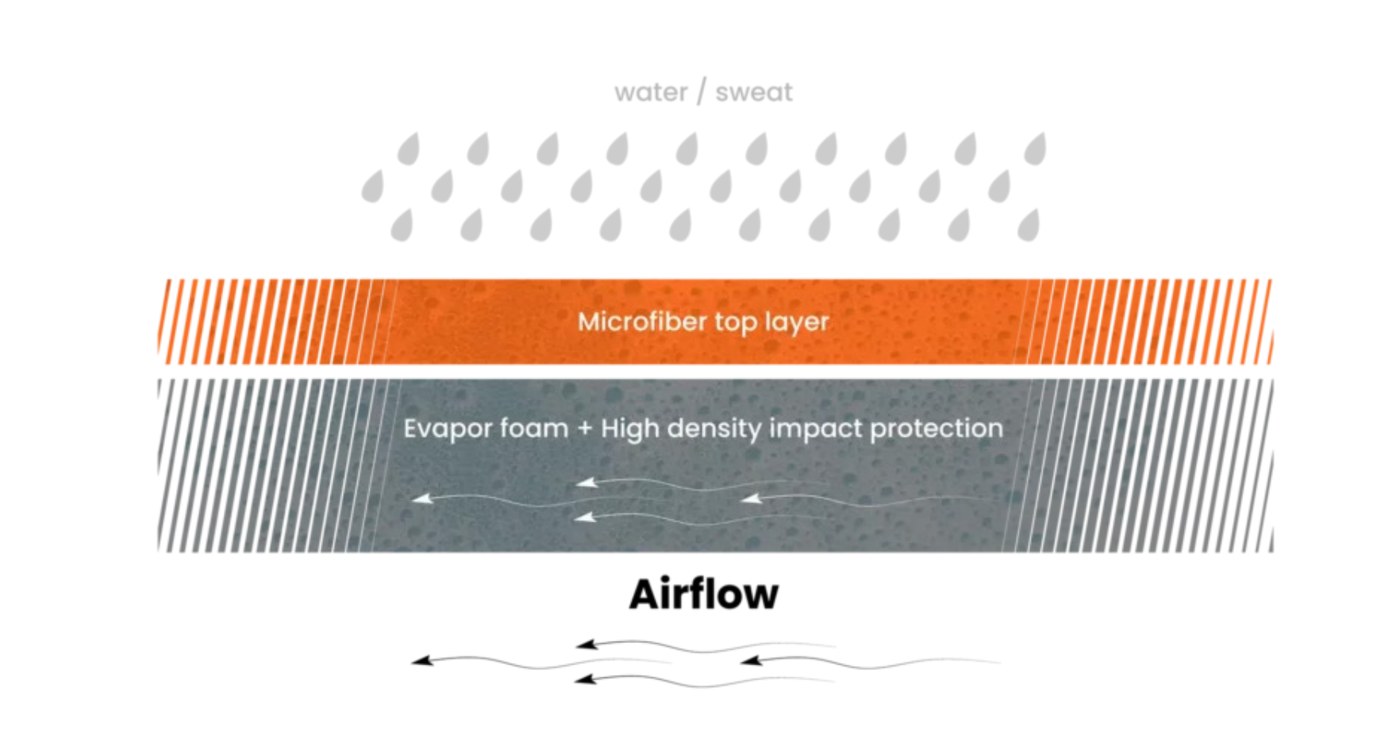 water / sweat

Microfiber top layer

Evapor foam + High density impact protection

Airflow